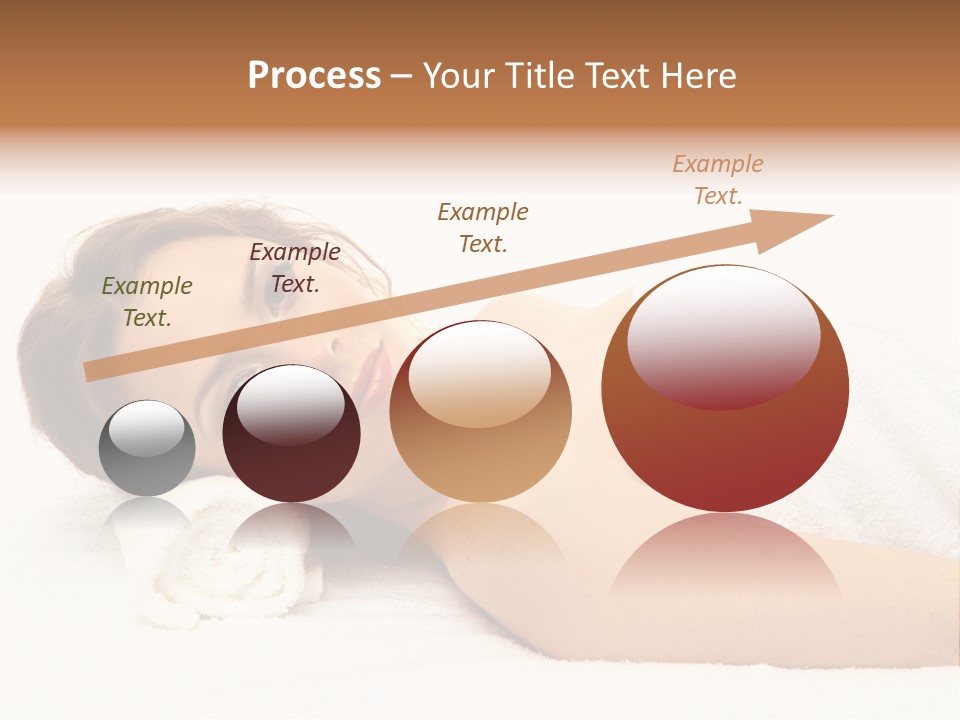 Process – Your Title Text Here

Example Text.

Example Text.

Example Text.

Example Text.